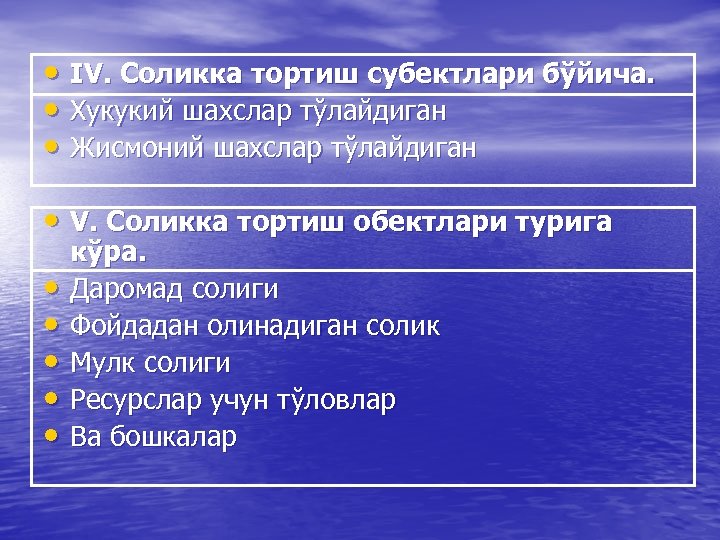 • IV. Соликка тортиш субектлари бўйича.
• Хукукий шахслар тўлайдиган
• Жисмоний шахслар тўлайдиган

• V. Соликка тортиш обектлари турига кўра.
• Даромад солиги
• Фойдадан олинадиган солик
• Мулк солиги
• Ресурслар учун тўловлар
• Ва бошкалар